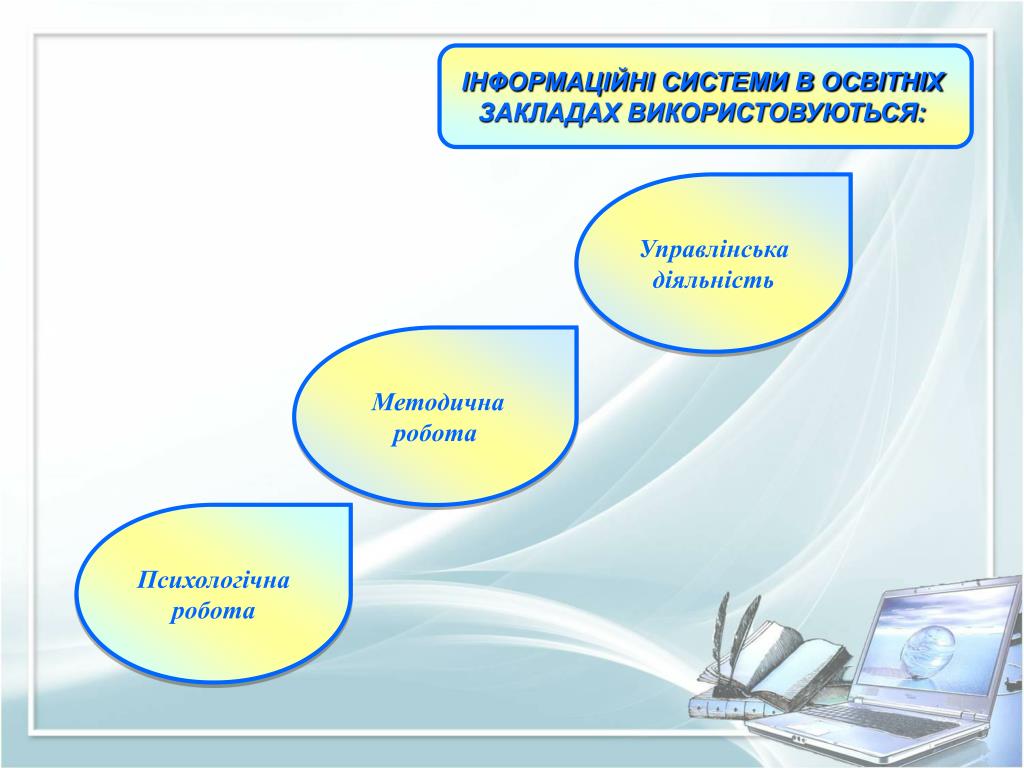 ІНФОРМАЦІЙНІ СИСТЕМИ В ОСВІТНІХ ЗАКЛАДАХ ВИКОРИСТОВУЮТЬСЯ:

Управлінська діяльність

Методична робота

Психологічна робота